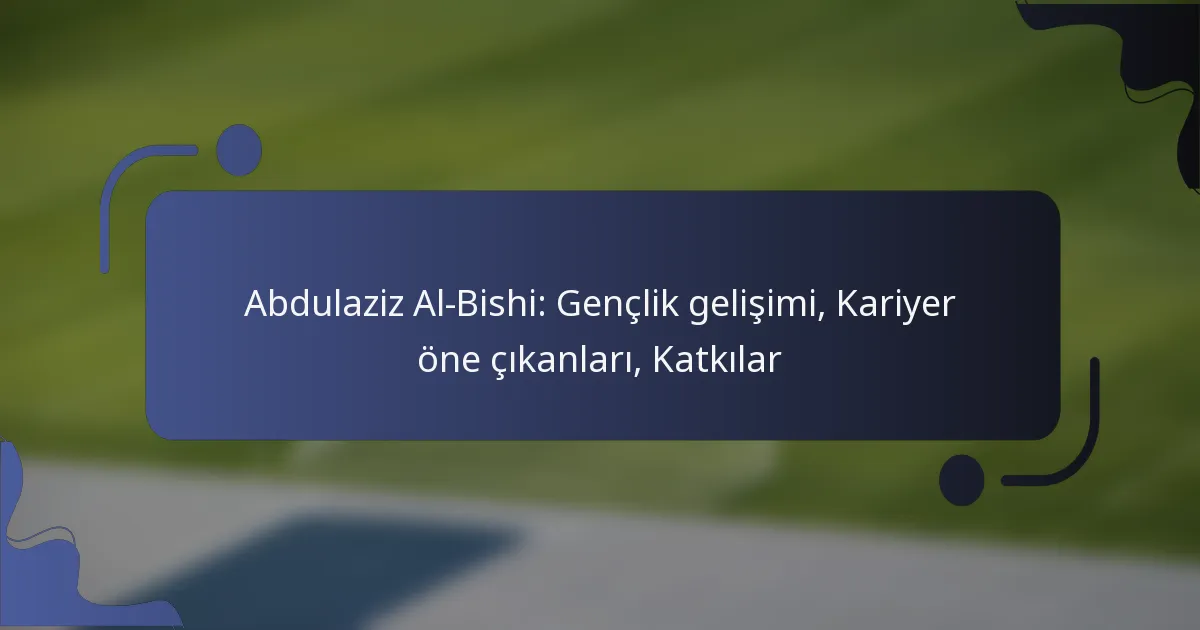 Abdulaziz Al-Bishi: Gençlik gelişimi, Kariyer öne çıkanları, Katkılar